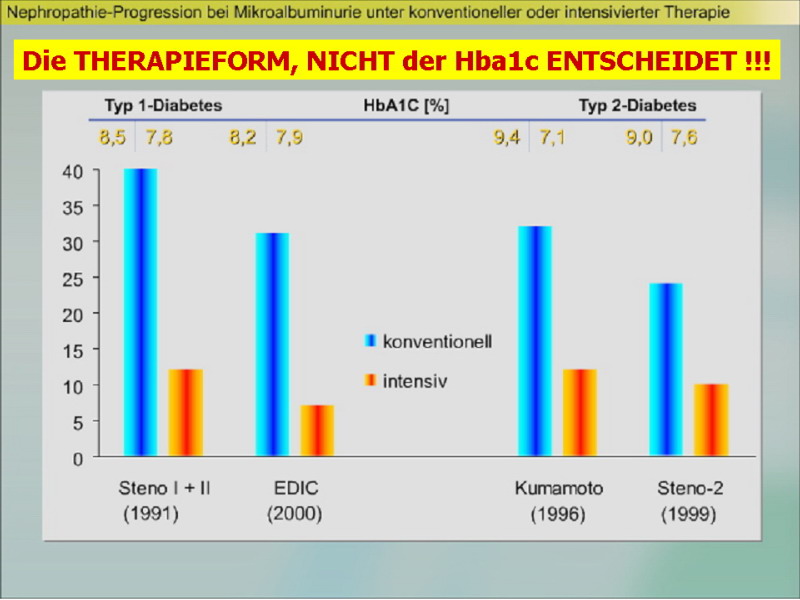 Nephropathie-Progression bei Mikroalbuminurie unter konventioneller oder intensivierter Therapie

Die THERAPIEFORM, NICHT der Hba1c ENTSCHEIDET !!!

Typ 1-Diabetes HbA1C [%] Typ 2-Diabetes

8,5 7,8 8,2 7,9 9,4 7,1 9,0 7,6

40
35
30
25
20
15
10
5
0

konventionell
intensiv

Steno I + II (1991)
EDIC (2000)
Kumamoto (1996)
Steno-2 (1999)